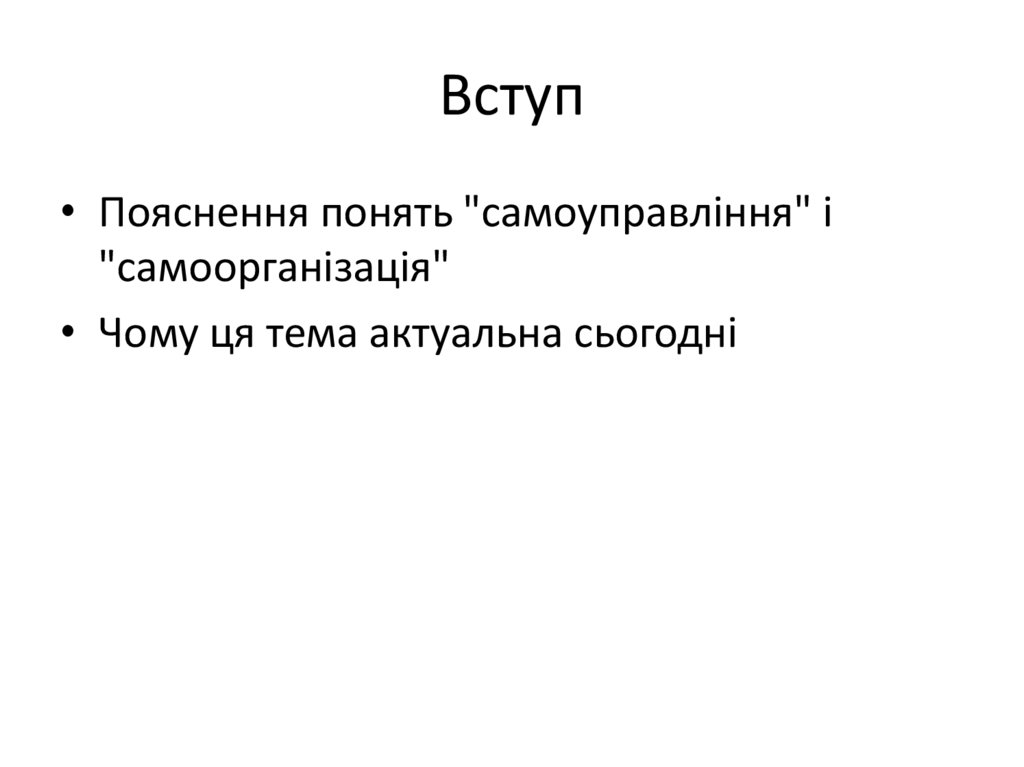 Вступ

• Пояснення понять "самоуправління" і "самоорганізація"
• Чому ця тема актуальна сьогодні